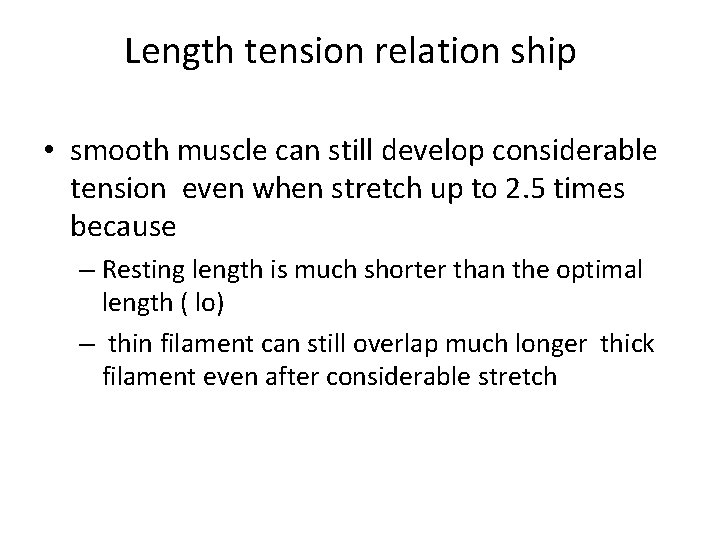 Length tension relation ship

• smooth muscle can still develop considerable tension even when stretch up to 2.5 times because

– Resting length is much shorter than the optimal length ( lo)

– thin filament can still overlap much longer thick filament even after considerable stretch